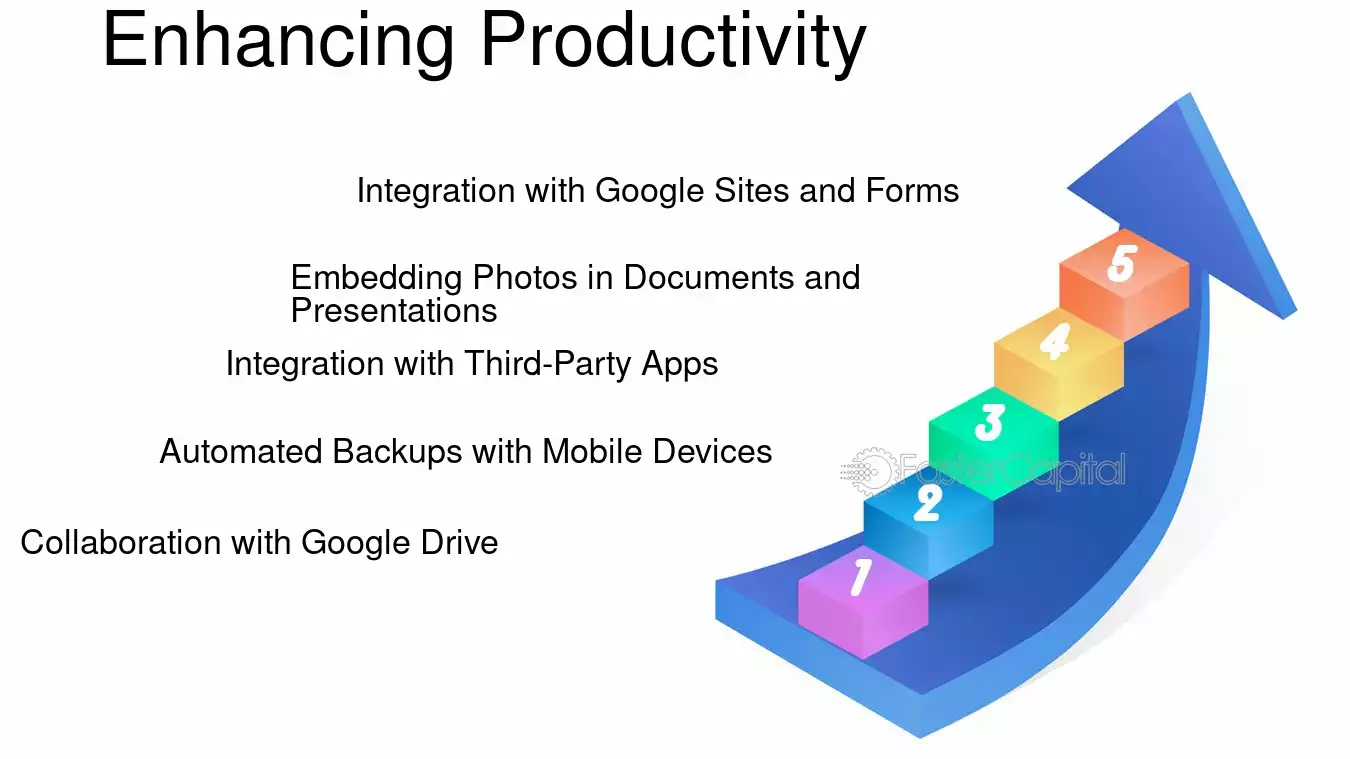 Enhancing Productivity

Integration with Google Sites and Forms

Embedding Photos in Documents and Presentations

Integration with Third-Party Apps

Automated Backups with Mobile Devices

Collaboration with Google Drive

5

4

3

2

1

FasterCapital